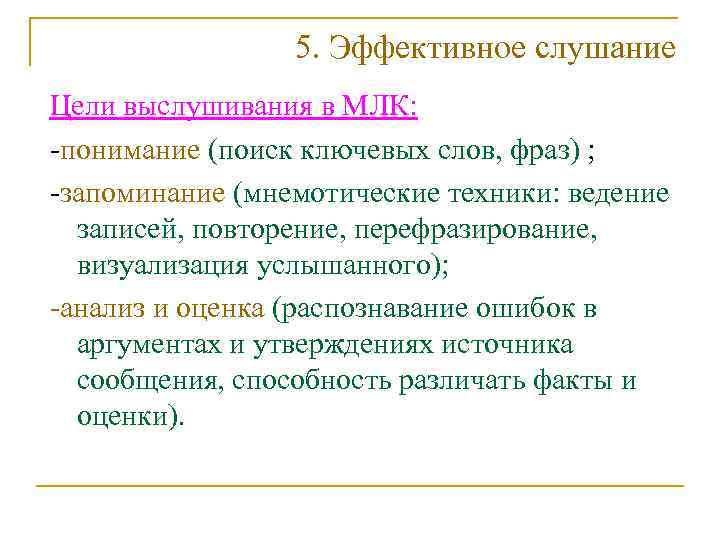 5. Эффективное слушание

Цели выслушивания в МЛК:

-понимание (поиск ключевых слов, фраз) ;

-запоминание (мнемотические техники: ведение записей, повторение, перефразирование, визуализация услышанного);

-анализ и оценка (распознавание ошибок в аргументах и утверждениях источника сообщения, способность различать факты и оценки).